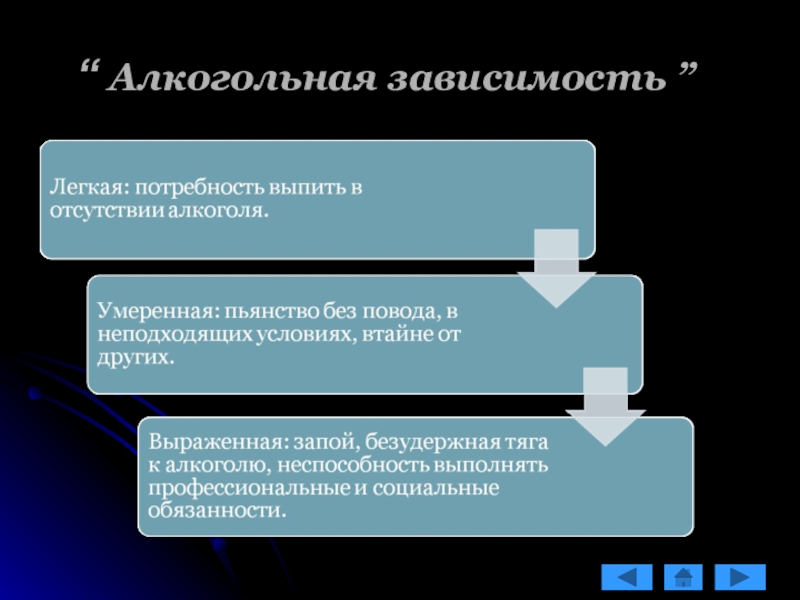 “ Алкогольная зависимость ”

Легкая: потребность выпить в отсутствии алкоголя.

Умеренная: пьянство без повода, в неподходящих условиях, втайне от других.

Выраженная: запой, безудержная тяга к алкоголю, неспособность выполнять профессиональные и социальные обязанности.